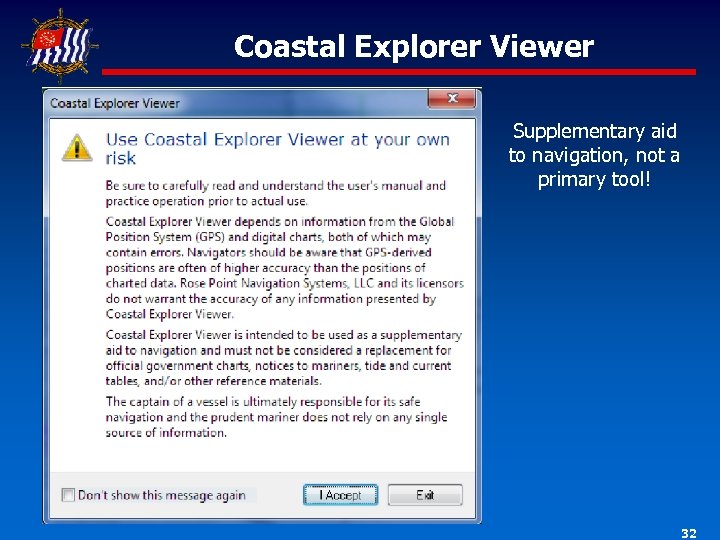 Coastal Explorer Viewer

Coastal Explorer Viewer

Use Coastal Explorer Viewer at your own risk

Be sure to carefully read and understand the user's manual and practice operation prior to actual use.

Coastal Explorer Viewer depends on information from the Global Position System (GPS) and digital charts, both of which may contain errors. Navigators should be aware that GPS-derived positions are often of higher accuracy than the positions of charted data. Rose Point Navigation Systems, LLC and its licensors do not warrant the accuracy of any information presented by Coastal Explorer Viewer.

Coastal Explorer Viewer is intended to be used as a supplementary aid to navigation and must not be considered a replacement for official government charts, notices to mariners, tide and current tables, and/or other reference materials.

The captain of a vessel is ultimately responsible for its safe navigation and the prudent mariner does not rely on any single source of information.

Don't show this message again

I Accept

Exit

Supplementary aid to navigation, not a primary tool!

32